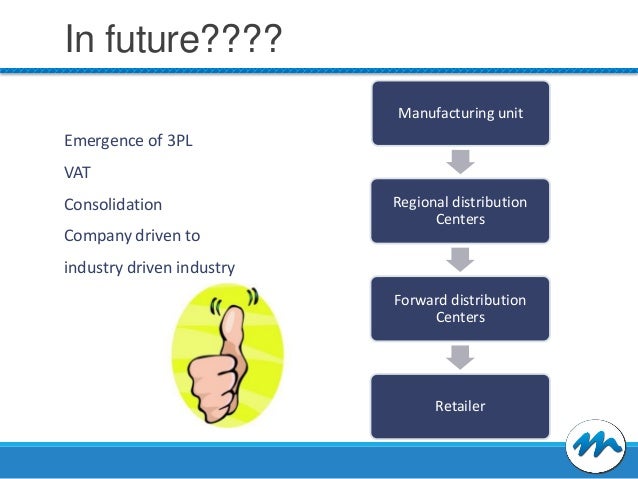 In future????

Emergence of 3PL

VAT

Consolidation

Company driven to

industry driven industry

Manufacturing unit

Regional distribution Centers

Forward distribution Centers

Retailer